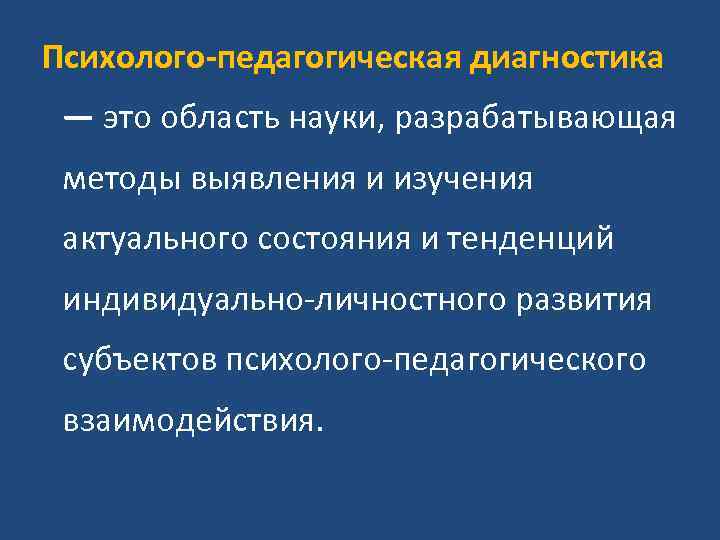 Психолого-педагогическая диагностика

— это область науки, разрабатывающая методы выявления и изучения актуального состояния и тенденций индивидуально-личностного развития субъектов психолого-педагогического взаимодействия.